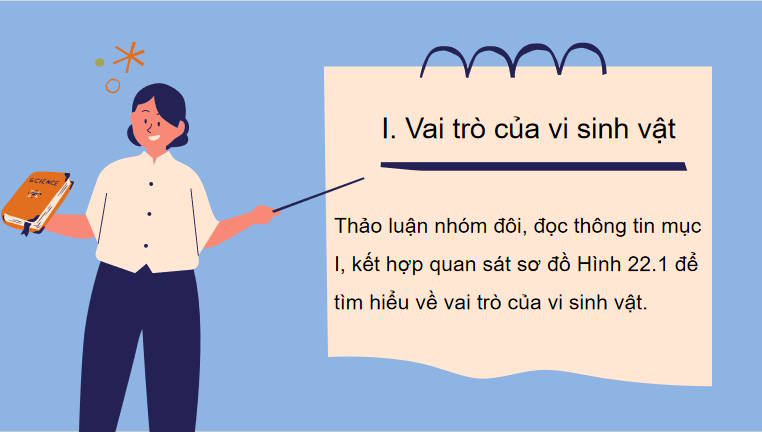 SCIENCE

I. Vai trò của vi sinh vật

Thảo luận nhóm đôi, đọc thông tin mục I, kết hợp quan sát sơ đồ Hình 22.1 để tìm hiểu về vai trò của vi sinh vật.